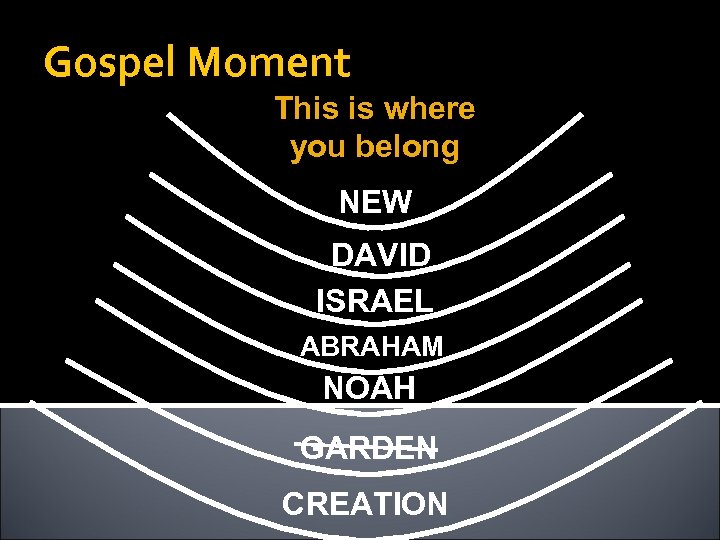 Gospel Moment

This is where you belong

NEW

DAVID

ISRAEL

ABRAHAM

NOAH

GARDEN

CREATION